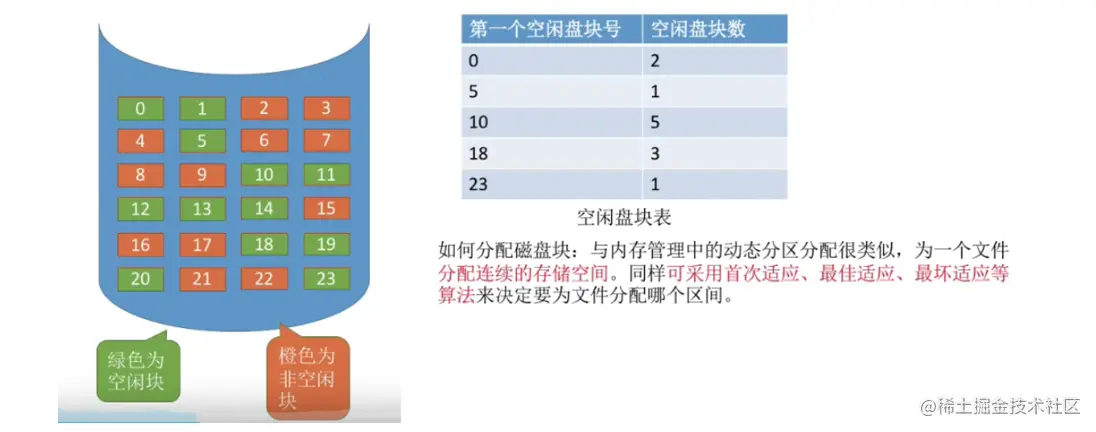 0 1 2 3
4 5 6 7
8 9 10 11
12 13 14 15
16 17 18 19
20 21 22 23

绿色为空闲块

橙色为非空闲块

| 第一个空闲盘块号 | 空闲盘块数 |
|---|---|
| 0 | 2 |
| 5 | 1 |
| 10 | 5 |
| 18 | 3 |
| 23 | 1 |

空闲盘块表

如何分配磁盘块：与内存管理中的动态分区分配很类似，为一个文件分配连续的存储空间。同样可采用首次适应、最佳适应、最坏适应等算法来决定要为文件分配哪个区间。

@稀土掘金技术社区